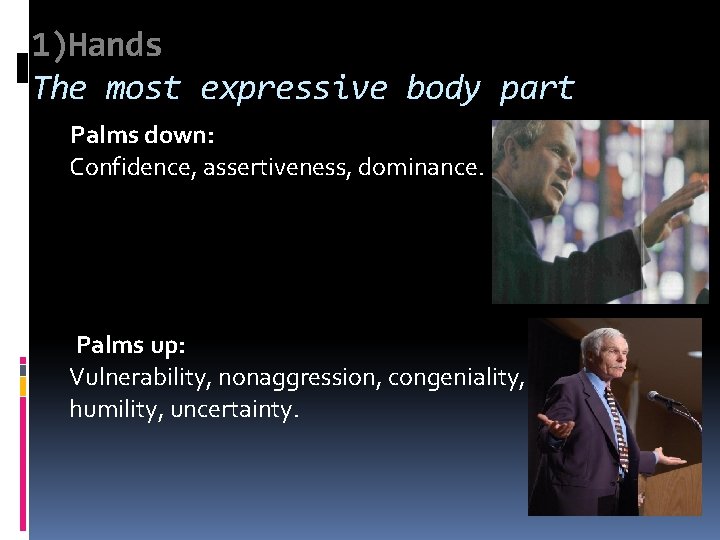 1)Hands
The most expressive body part

Palms down:
Confidence, assertiveness, dominance.

Palms up:
Vulnerability, nonaggression, congeniality, humility, uncertainty.